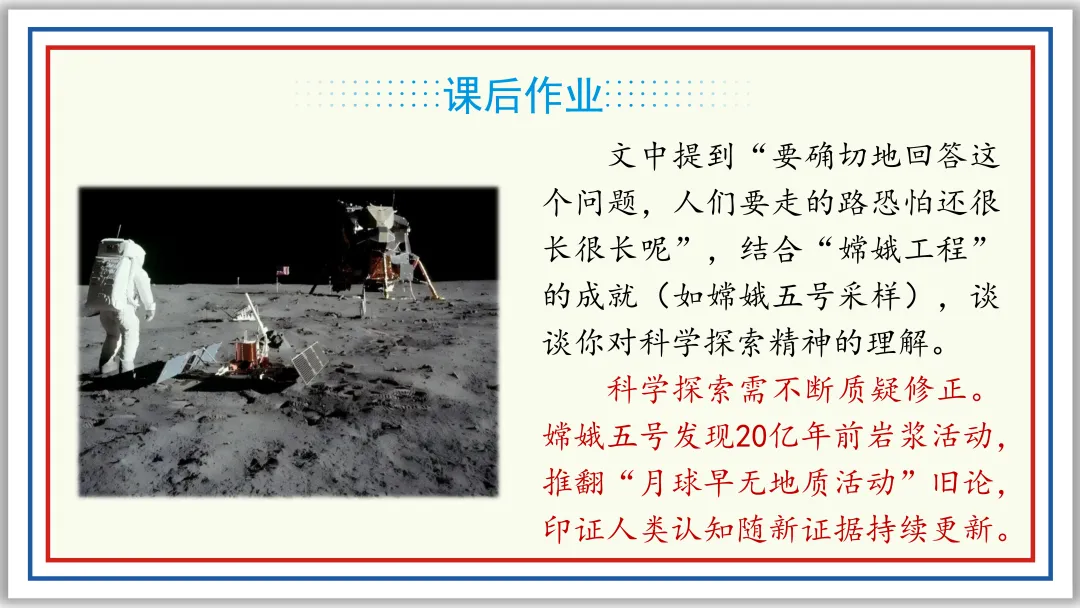 课后作业

文中提到“要确切地回答这个问题，人们要走的路恐怕还很长很长呢”，结合“嫦娥工程”的成就（如嫦娥五号采样），谈谈你对科学探索精神的理解。

科学探索需不断质疑修正。嫦娥五号发现20亿年前岩浆活动，推翻“月球早无地质活动”旧论，印证人类认知随新证据持续更新。